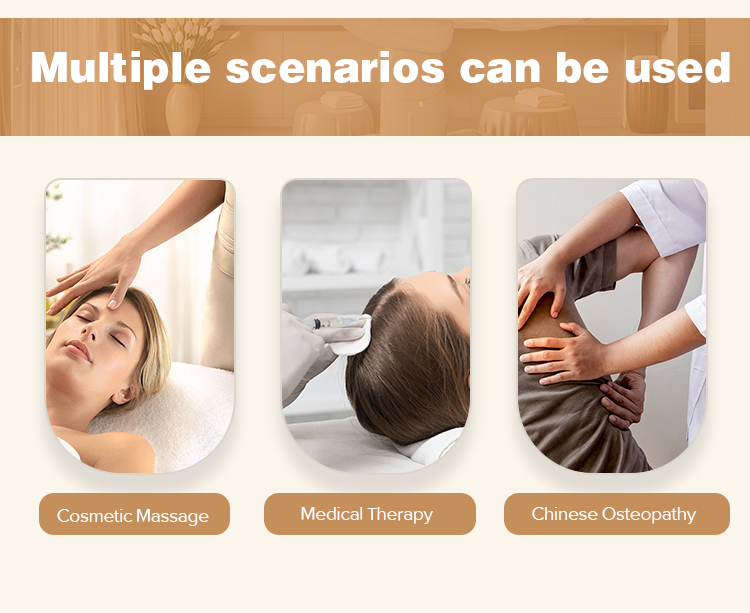 Multiple scenarios can be used

Cosmetic Massage

Medical Therapy

Chinese Osteopathy